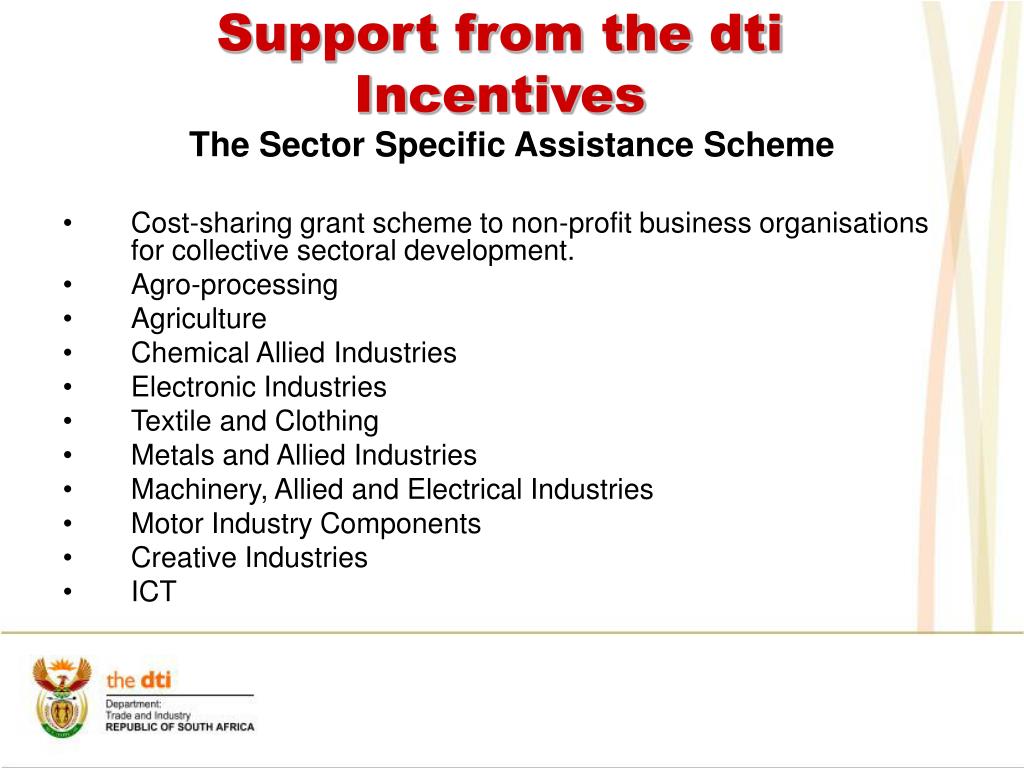 Support from the dti Incentives
The Sector Specific Assistance Scheme

• Cost-sharing grant scheme to non-profit business organisations for collective sectoral development.
• Agro-processing
• Agriculture
• Chemical Allied Industries
• Electronic Industries
• Textile and Clothing
• Metals and Allied Industries
• Machinery, Allied and Electrical Industries
• Motor Industry Components
• Creative Industries
• ICT

the dti
Department:
Trade and Industry
REPUBLIC OF SOUTH AFRICA